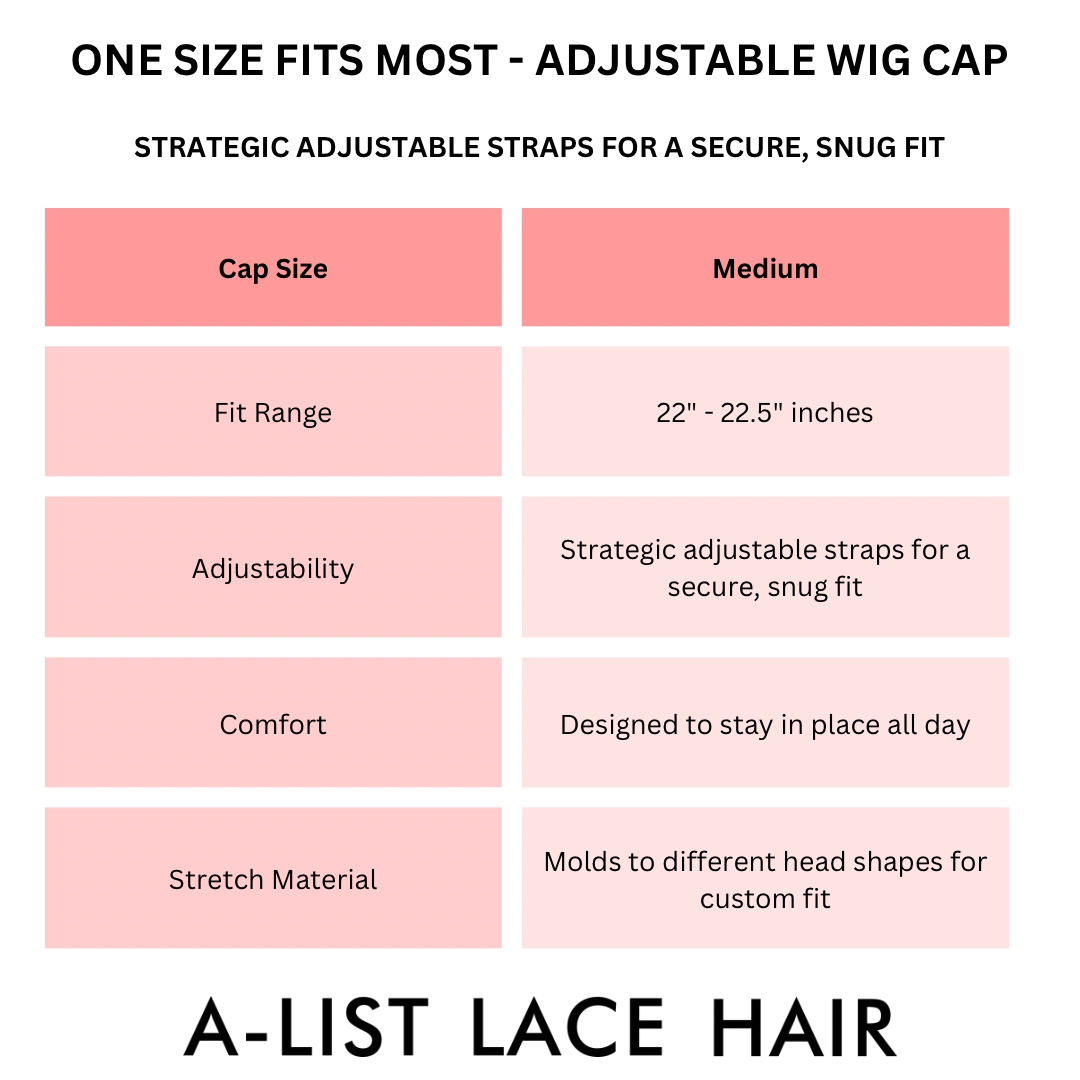 ONE SIZE FITS MOST - ADJUSTABLE WIG CAP

STRATEGIC ADJUSTABLE STRAPS FOR A SECURE, SNUG FIT

| Cap Size | Medium |
|---|---|
| Fit Range | 22" - 22.5" inches |
| Adjustability | Strategic adjustable straps for a secure, snug fit |
| Comfort | Designed to stay in place all day |
| Stretch Material | Molds to different head shapes for custom fit |

A-LIST LACE HAIR